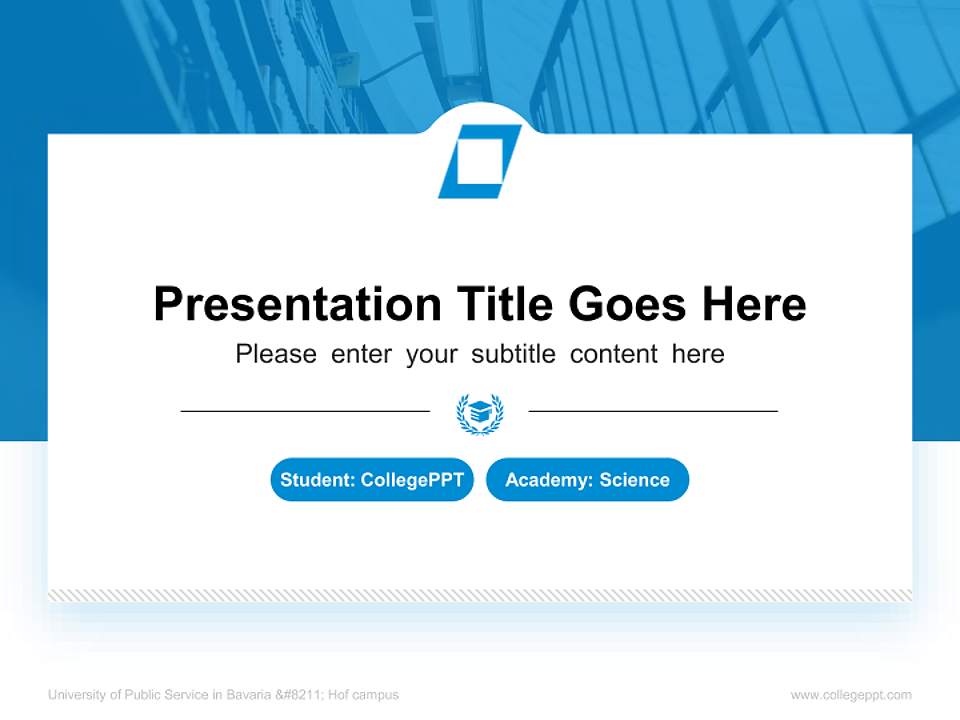 Presentation Title Goes Here

Please enter your subtitle content here

Student: CollegePPT

Academy: Science

University of Public Service in Bavaria &#8211; Hof campus

www.collegeppt.com